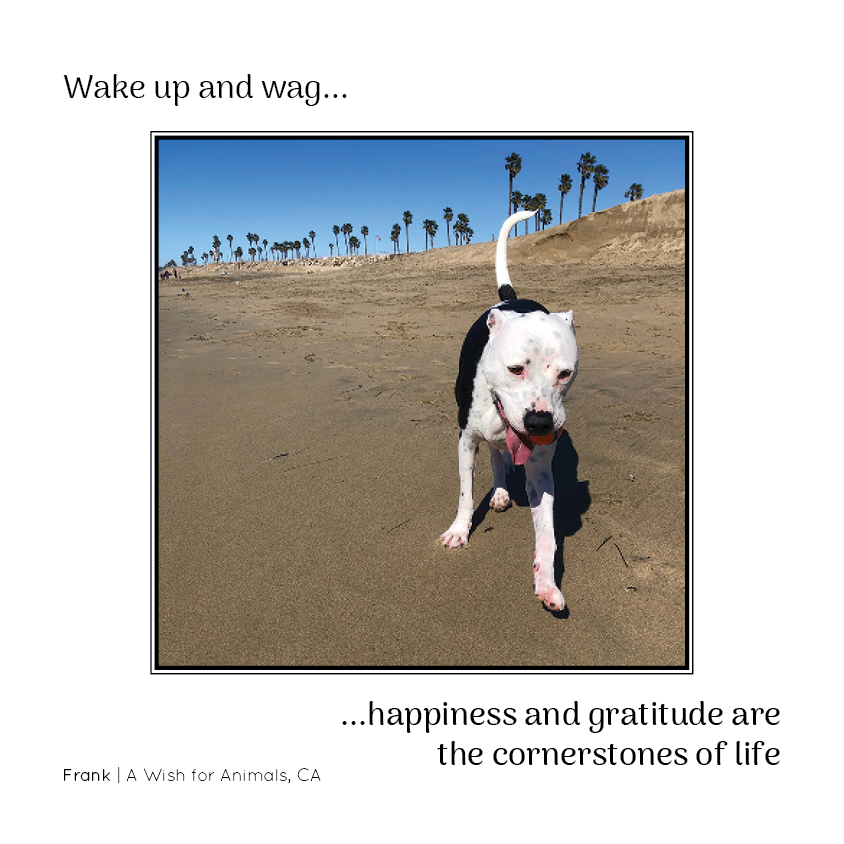 Wake up and wag...

...happiness and gratitude are the cornerstones of life

Frank | A Wish for Animals, CA